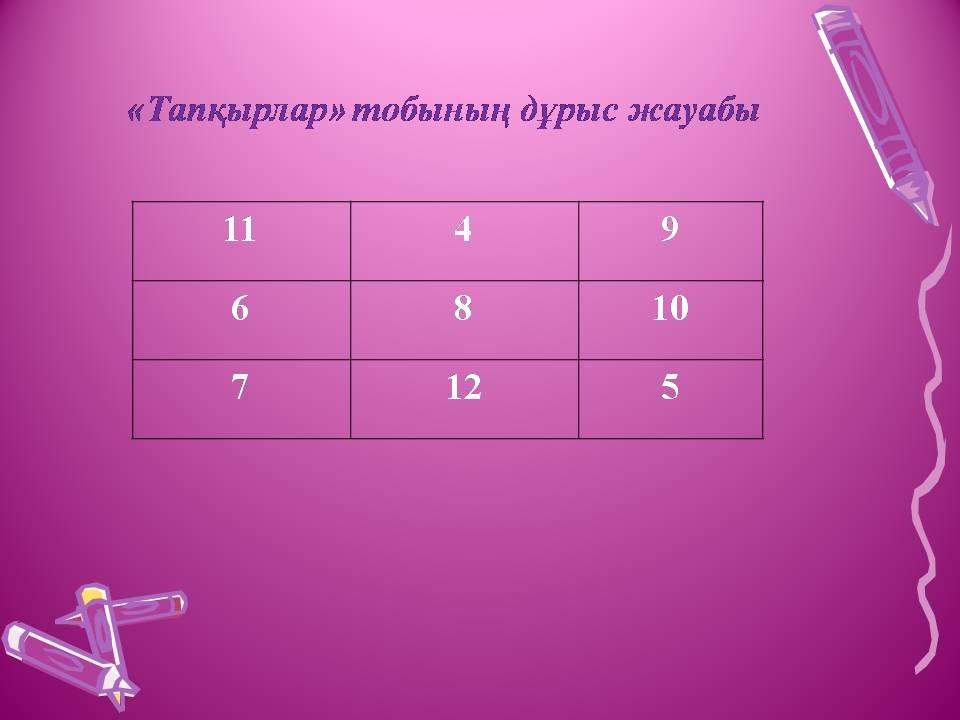 «Тапқырлар» тобының дұрыс жауабы

| 11 | 4 | 9 |
|---|---|---|
| 6 | 8 | 10 |
| 7 | 12 | 5 |